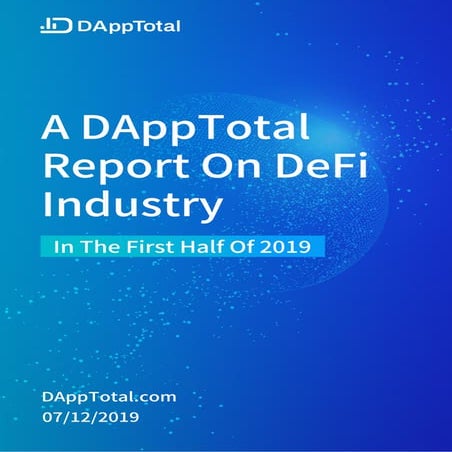 DAppTotal

A DAppTotal Report On DeFi Industry

In The First Half Of 2019

DAppTotal.com
07/12/2019